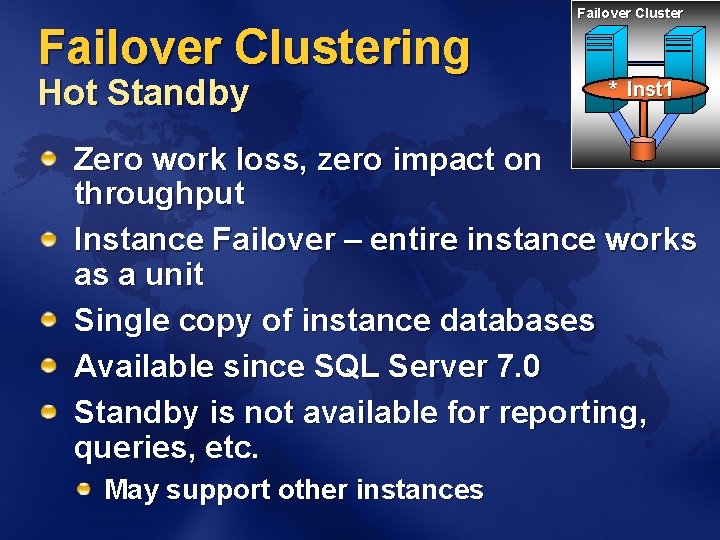 Failover Clustering
Hot Standby

Failover Cluster

* Inst1

Zero work loss, zero impact on throughput

Instance Failover – entire instance works as a unit

Single copy of instance databases

Available since SQL Server 7.0

Standby is not available for reporting, queries, etc.

May support other instances